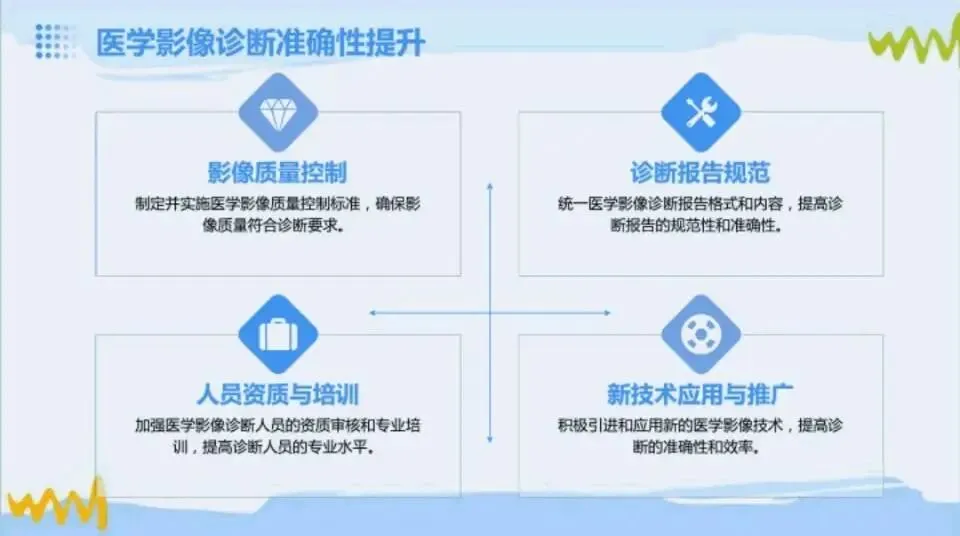 医学影像诊断准确性提升

影像质量控制

制定并实施医学影像质量控制标准，确保影像质量符合诊断要求。

诊断报告规范

统一医学影像诊断报告格式和内容，提高诊断报告的规范性和准确性。

人员资质与培训

加强医学影像诊断人员的资质审核和专业培训，提高诊断人员的专业水平。

新技术应用与推广

积极引进和应用新的医学影像技术，提高诊断的准确性和效率。